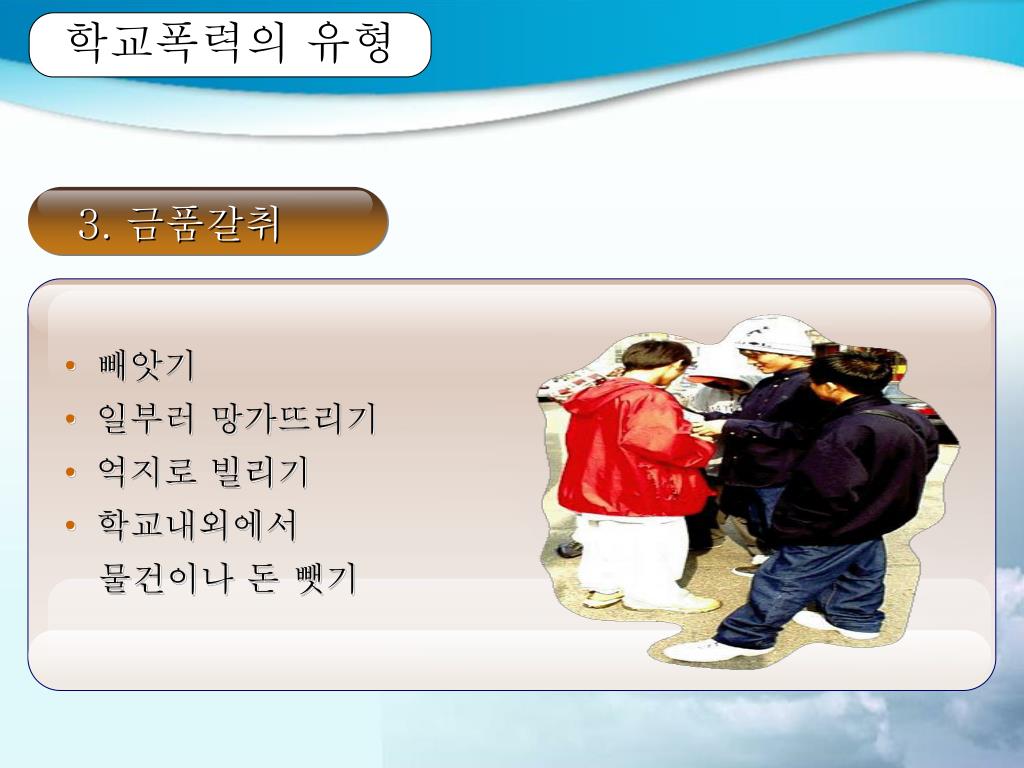 학교폭력의 유형

3. 금품갈취

• 빼앗기
• 일부러 망가뜨리기
• 억지로 빌리기
• 학교내외에서 물건이나 돈 뺏기